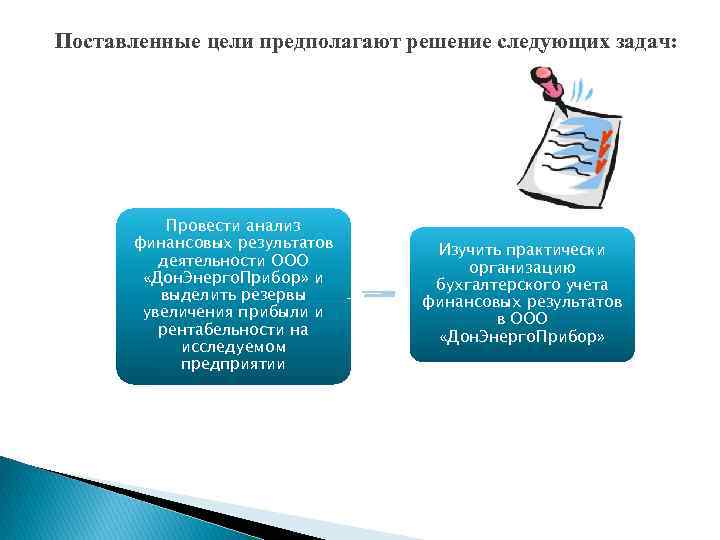 Поставленные цели предполагают решение следующих задач:

Провести анализ финансовых результатов деятельности ООО «ДонЭнергоПрибор» и выделить резервы увеличения прибыли и рентабельности на исследуемом предприятии

Изучить практически организацию бухгалтерского учета финансовых результатов в ООО «ДонЭнергоПрибор»